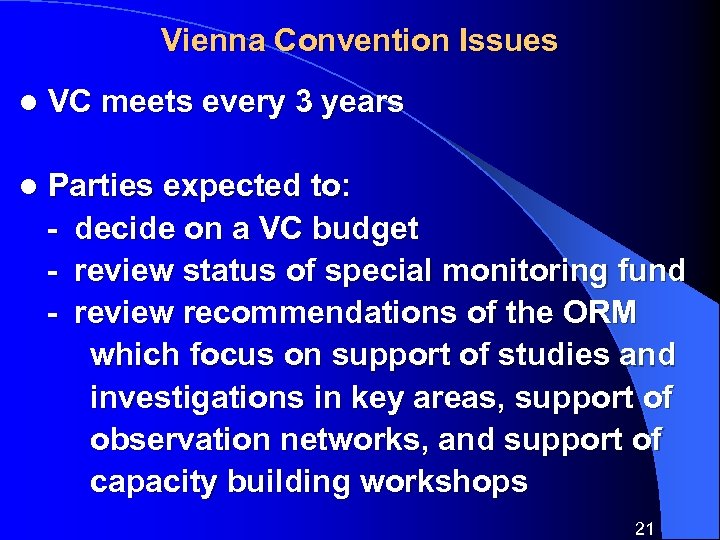 Vienna Convention Issues

● VC meets every 3 years

● Parties expected to:
- decide on a VC budget
- review status of special monitoring fund
- review recommendations of the ORM which focus on support of studies and investigations in key areas, support of observation networks, and support of capacity building workshops

21